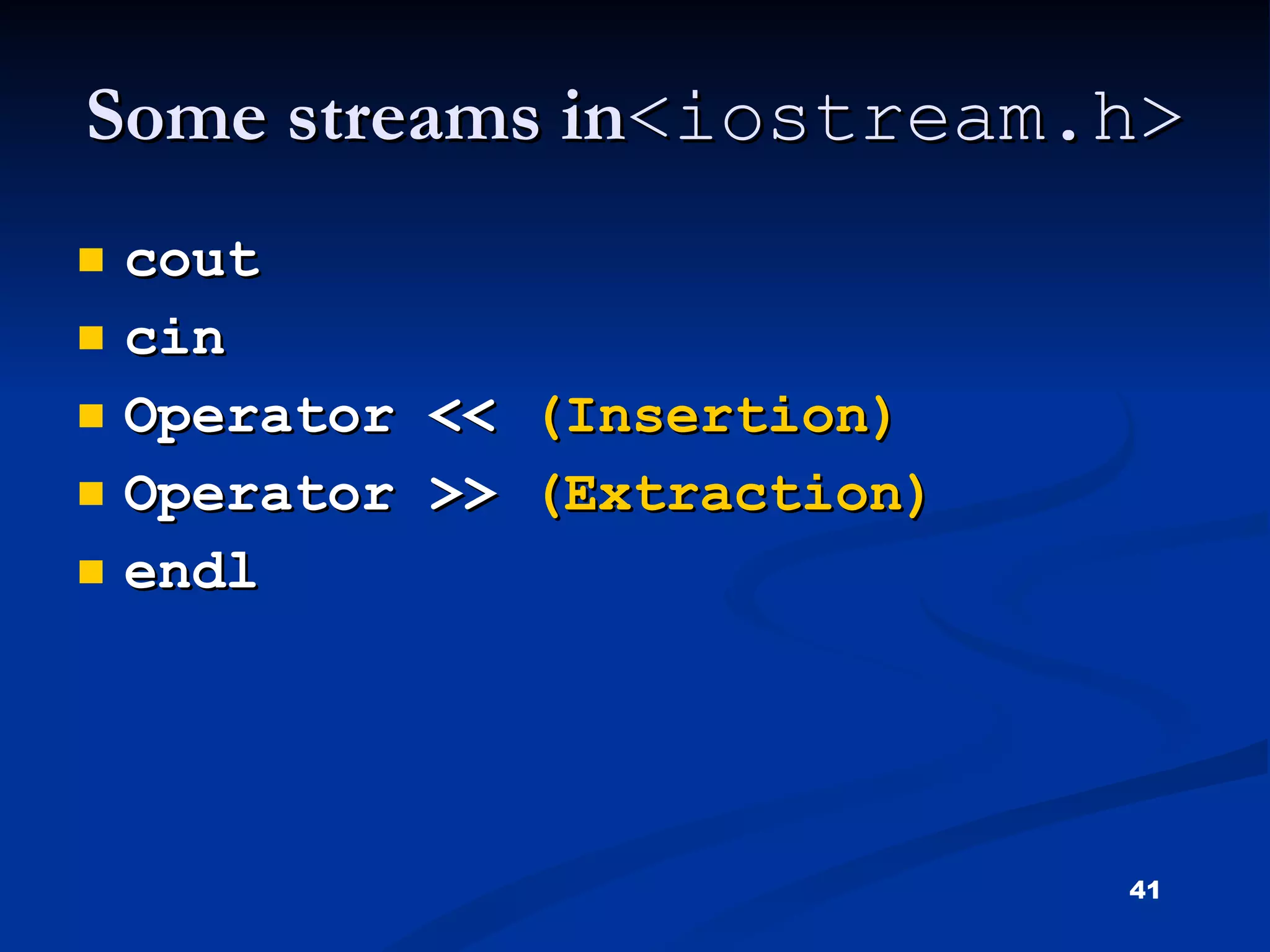 Some streams in<iostream.h>

- cout
- cin
- Operator << (Insertion)
- Operator >> (Extraction)
- endl

41